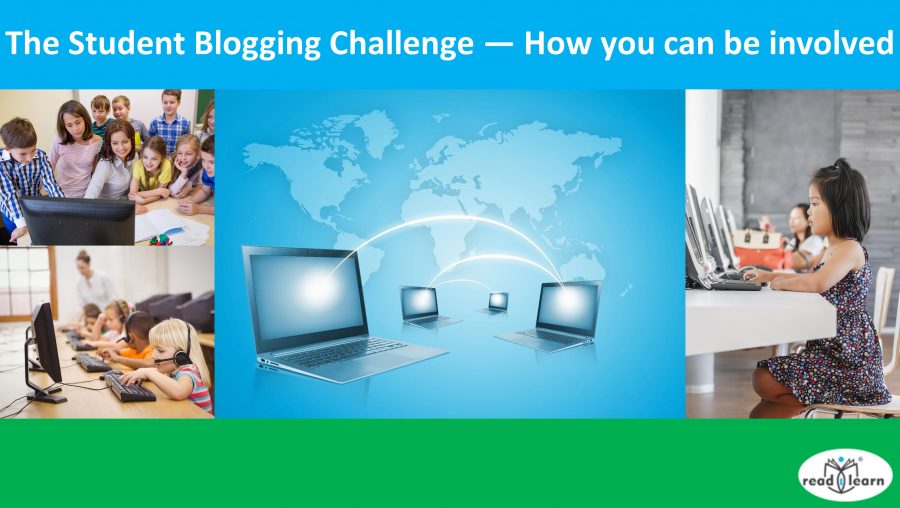 The Student Blogging Challenge — How you can be involved

read learn